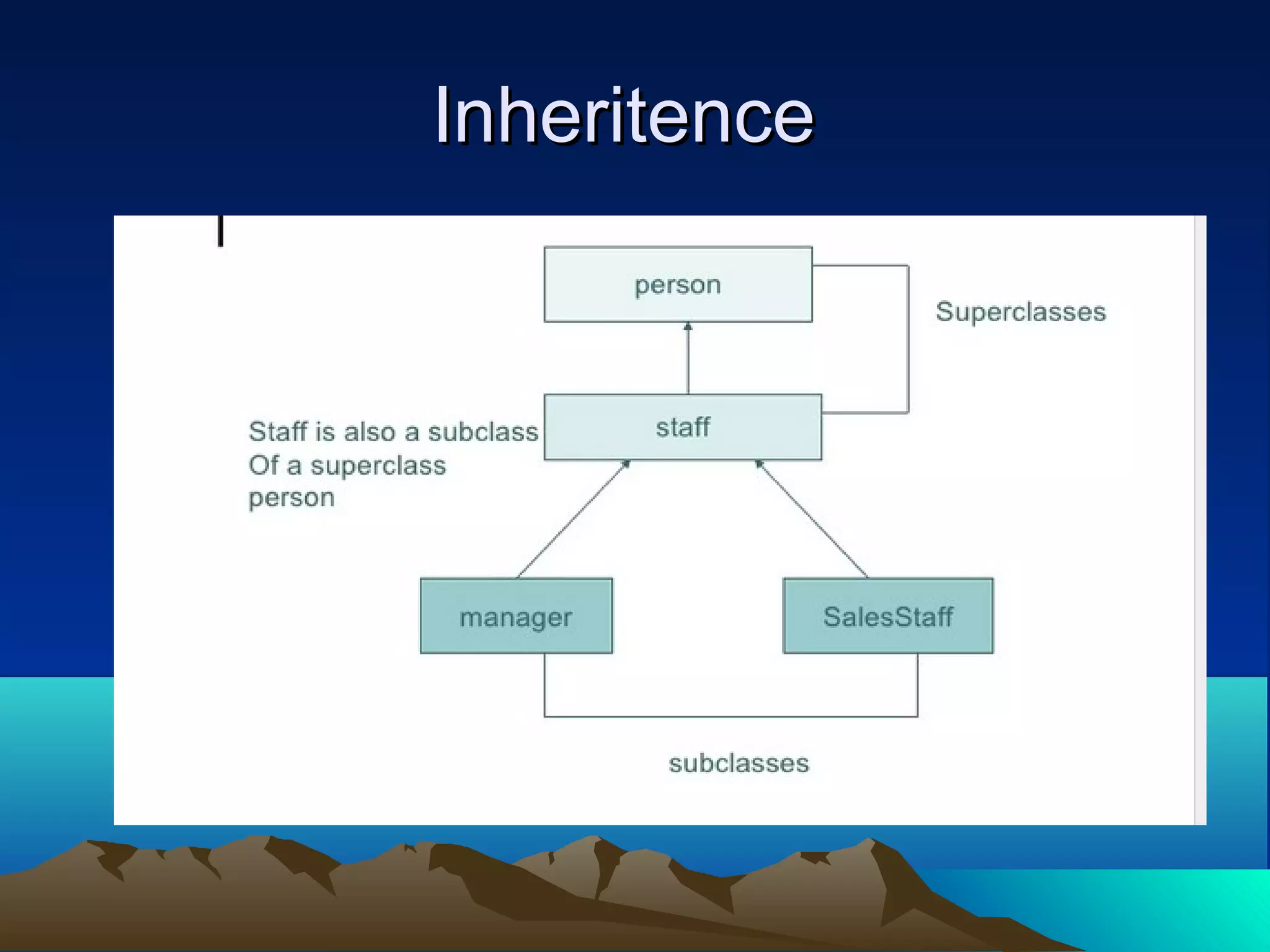 Inheritence

person

Superclasses

Staff is also a subclass Of a superclass person

staff

manager

SalesStaff

subclasses